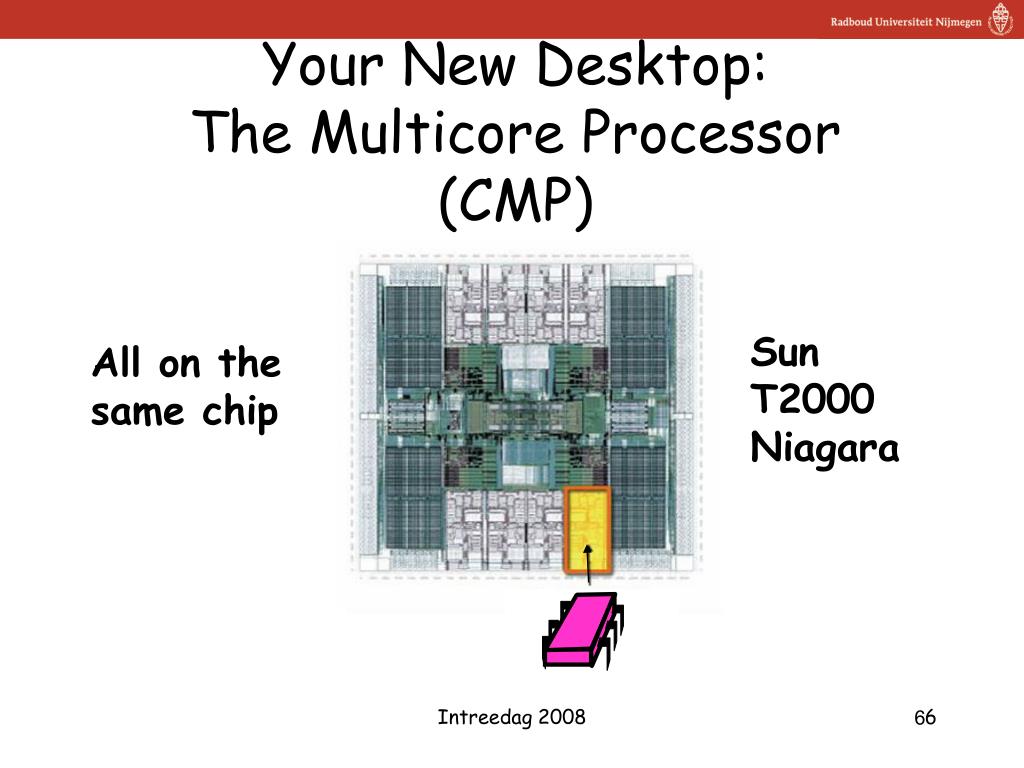 Radboud Universiteit Nijmegen

Your New Desktop:
The Multicore Processor
(CMP)

All on the same chip

Sun
T2000
Niagara

Intreedag 2008

66